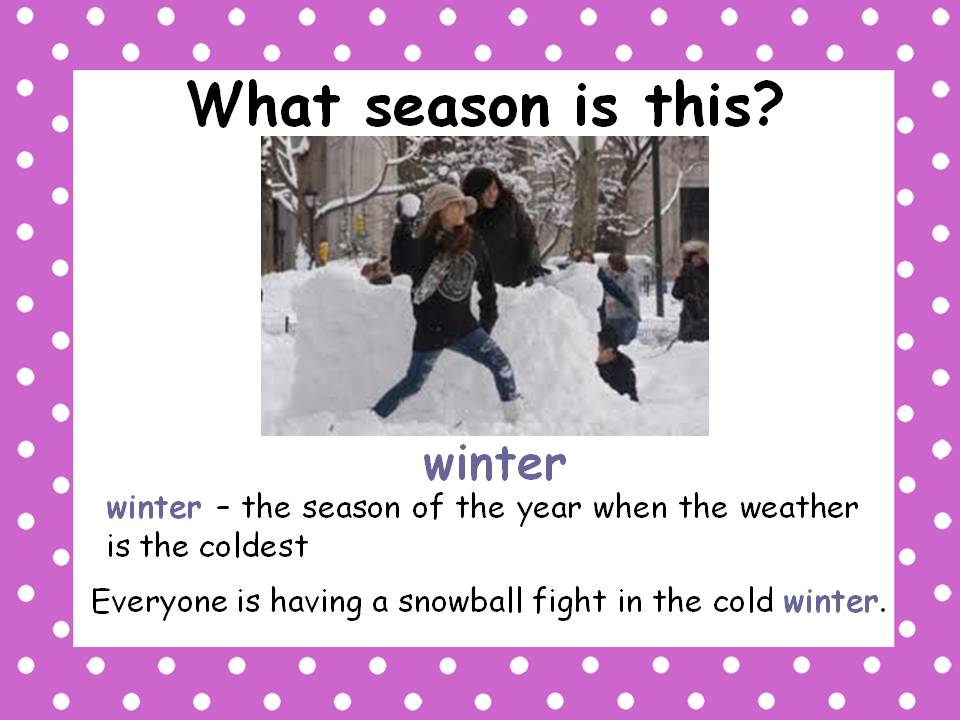 What season is this?

winter

winter – the season of the year when the weather is the coldest

Everyone is having a snowball fight in the cold winter.